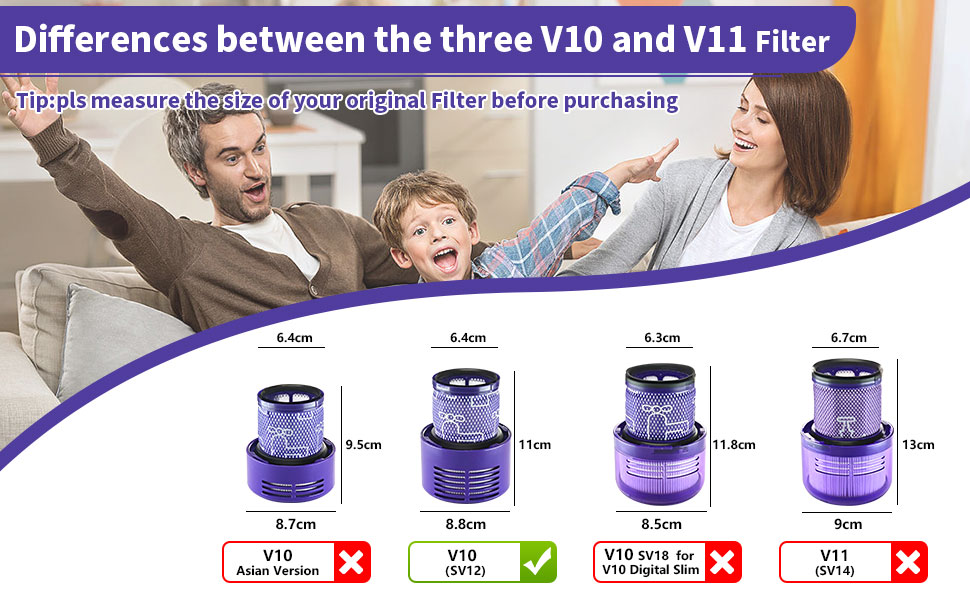 Differences between the three V10 and V11 Filter

Tip:pls measure the size of your original Filter before purchasing

6.4cm
9.5cm
8.7cm
V10
Asian Version

6.4cm
11cm
8.8cm
V10
(SV12)

6.3cm
11.8cm
8.5cm
V10 SV18 for
V10 Digital Slim

6.7cm
13cm
9cm
V11
(SV14)